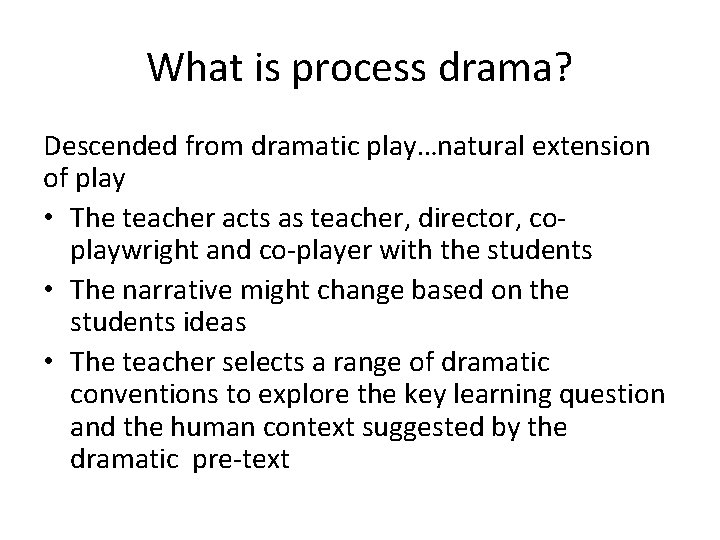 What is process drama?

Descended from dramatic play…natural extension of play

• The teacher acts as teacher, director, co-playwright and co-player with the students
• The narrative might change based on the students ideas
• The teacher selects a range of dramatic conventions to explore the key learning question and the human context suggested by the dramatic pre-text